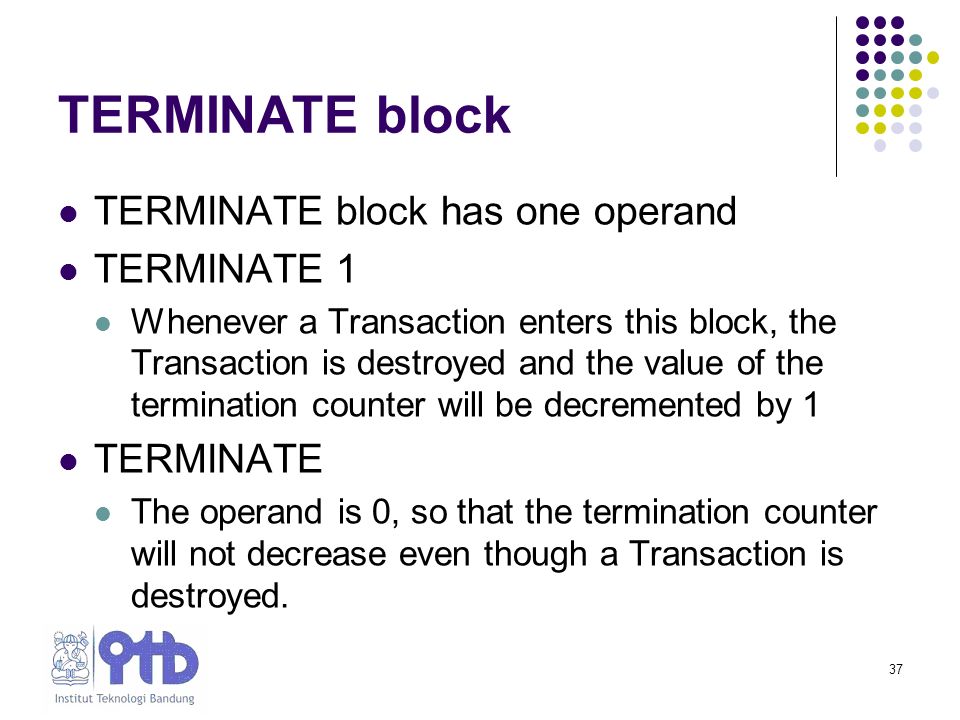 TERMINATE block

- TERMINATE block has one operand
- TERMINATE 1
  - Whenever a Transaction enters this block, the Transaction is destroyed and the value of the termination counter will be decremented by 1
- TERMINATE
  - The operand is 0, so that the termination counter will not decrease even though a Transaction is destroyed.

ITB
Institut Teknologi Bandung

37